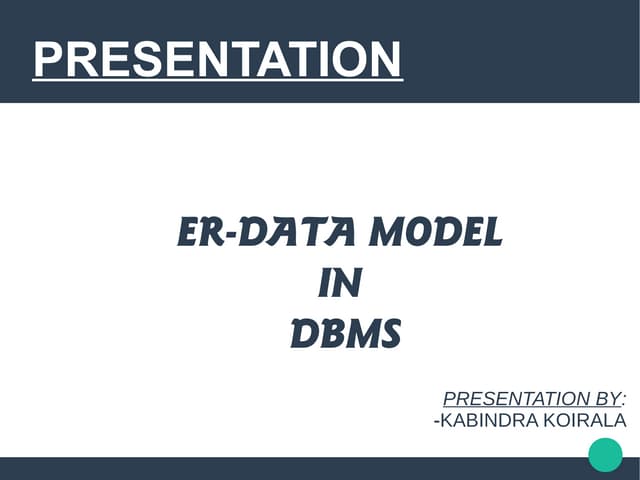 PRESENTATION

ER-DATA MODEL
IN
DBMS

PRESENTATION BY:
-KABINDRA KOIRALA